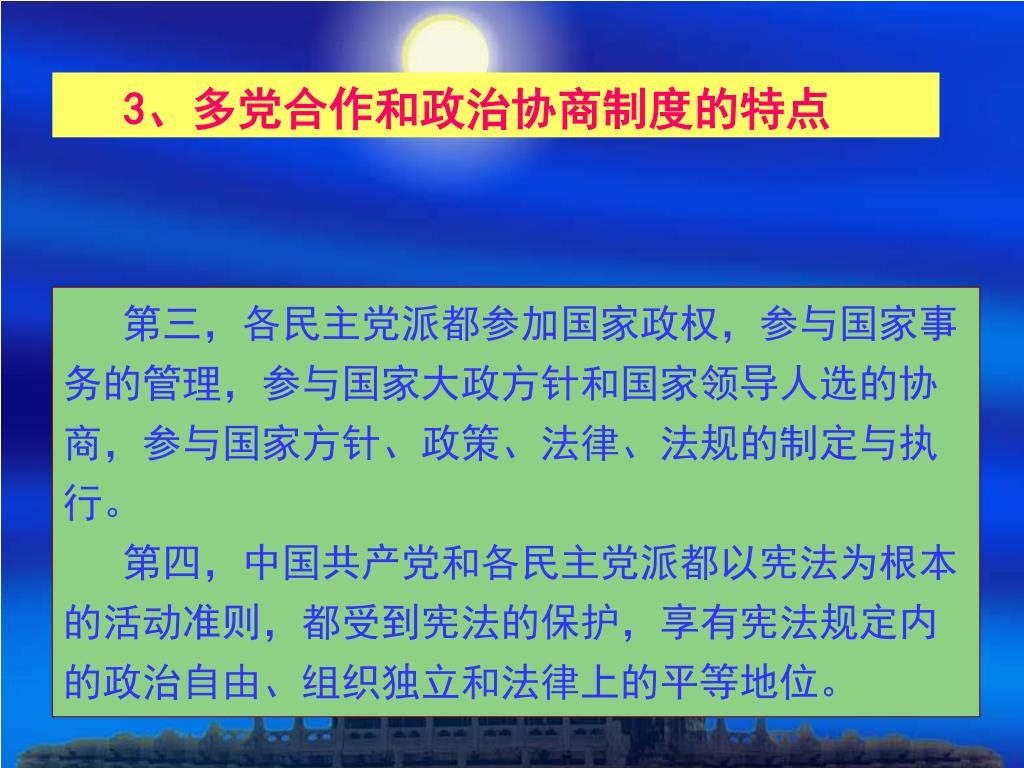 3、多党合作和政治协商制度的特点

第三，各民主党派都参加国家政权，参与国家事务的管理，参与国家大政方针和国家领导人选的协商，参与国家方针、政策、法律、法规的制定与执行。

第四，中国共产党和各民主党派都以宪法为根本的活动准则，都受到宪法的保护，享有宪法规定内的政治自由、组织独立和法律上的平等地位。